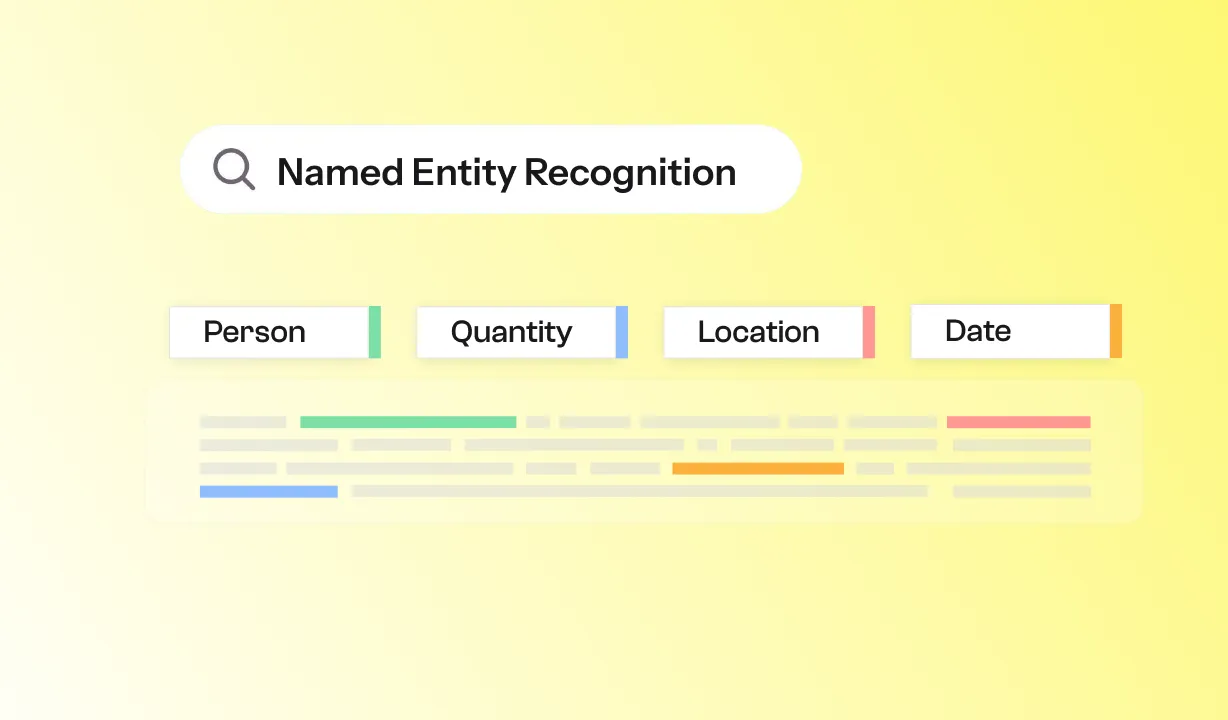 Named Entity Recognition

Person

Quantity

Location

Date